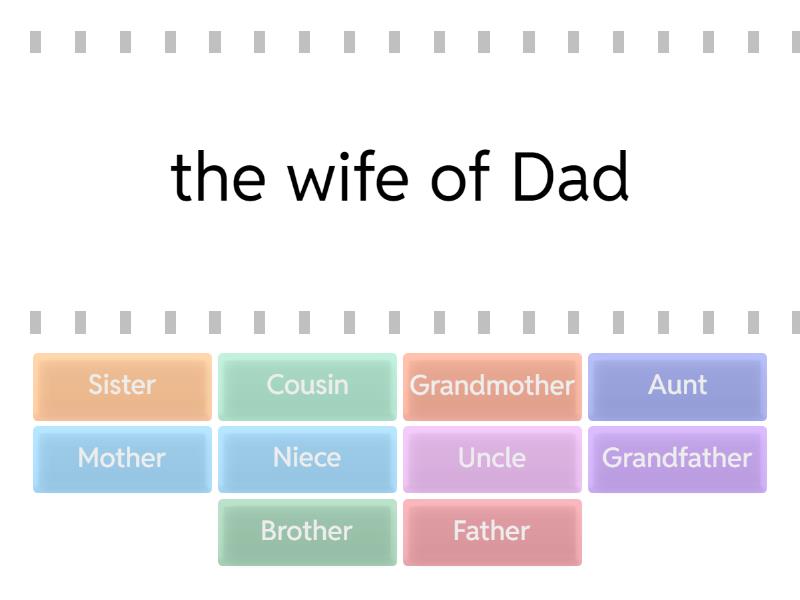 the wife of Dad

Sister
Cousin
Grandmother
Aunt
Mother
Niece
Uncle
Grandfather
Brother
Father